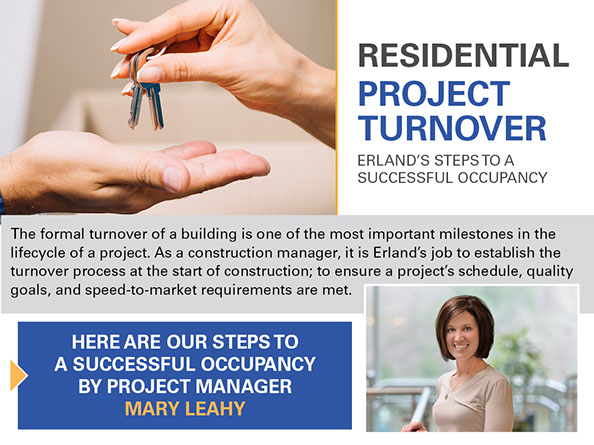 RESIDENTIAL
PROJECT TURNOVER
ERLAND'S STEPS TO A SUCCESSFUL OCCUPANCY

The formal turnover of a building is one of the most important milestones in the lifecycle of a project. As a construction manager, it is Erland's job to establish the turnover process at the start of construction; to ensure a project's schedule, quality goals, and speed-to-market requirements are met.

HERE ARE OUR STEPS TO A SUCCESSFUL OCCUPANCY BY PROJECT MANAGER MARY LEAHY